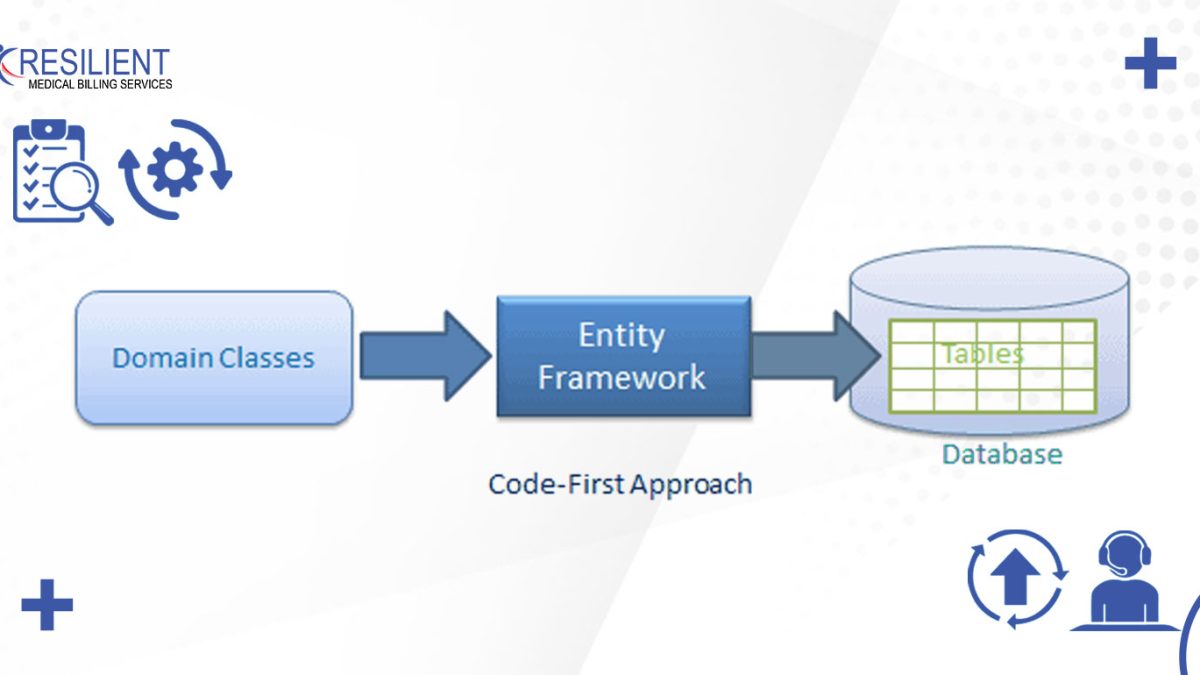 RESILIENT
MEDICAL BILLING SERVICES

Domain Classes

Entity Framework

Tables

Database

Code-First Approach